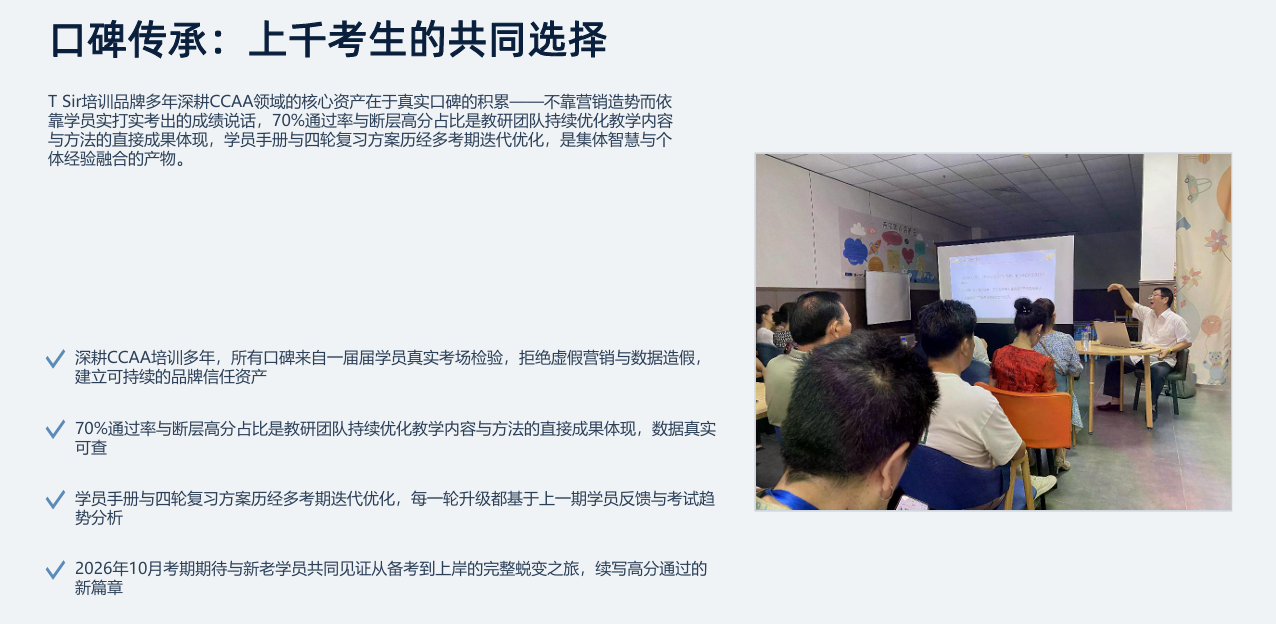 口碑传承：上千考生的共同选择

T Sir培训品牌多年深耕CCAA领域的核心资产在于真实口碑的积累——不靠营销造势而依靠学员实打实考出的成绩说话，70%通过率与断层高分占比是教研团队持续优化教学内容与方法的直接成果体现，学员手册与四轮复习方案历经多考期迭代优化，是集体智慧与个体经验融合的产物。

✓ 深耕CCAA培训多年，所有口碑来自一届届学员真实考场检验，拒绝虚假营销与数据造假，建立可持续的品牌信任资产

✓ 70%通过率与断层高分占比是教研团队持续优化教学内容与方法的直接成果体现，数据真实可查

✓ 学员手册与四轮复习方案历经多考期迭代优化，每一轮升级都基于上一期学员反馈与考试趋势分析

✓ 2026年10月考期期待与新老学员共同见证从备考到上岸的完整蜕变之旅，续写高分通过的新篇章